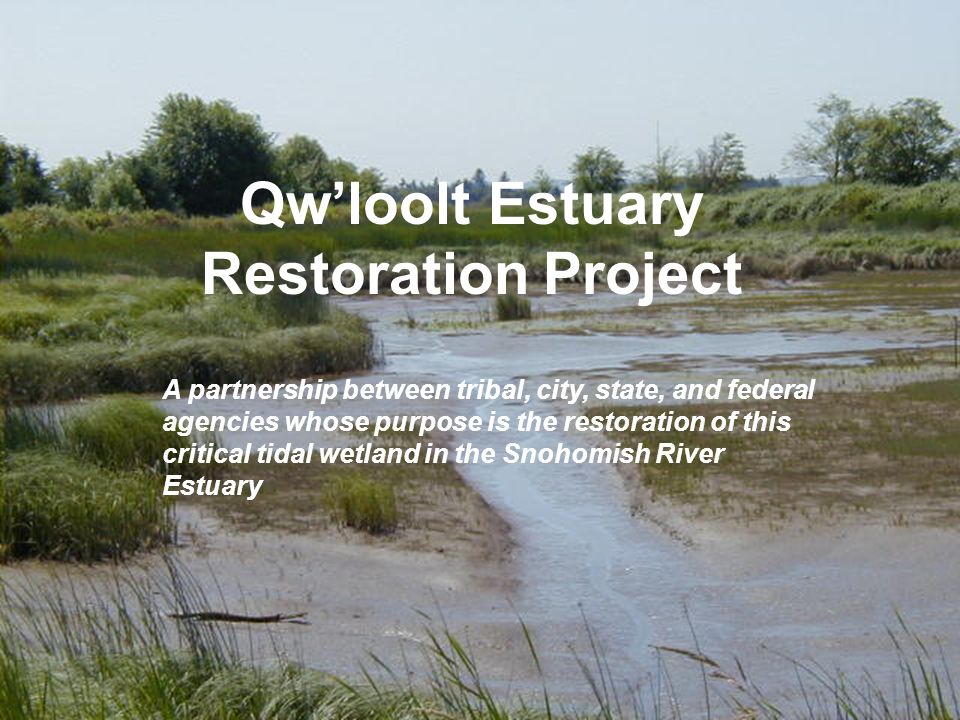 Qw’loolt Estuary Restoration Project

A partnership between tribal, city, state, and federal agencies whose purpose is the restoration of this critical tidal wetland in the Snohomish River Estuary